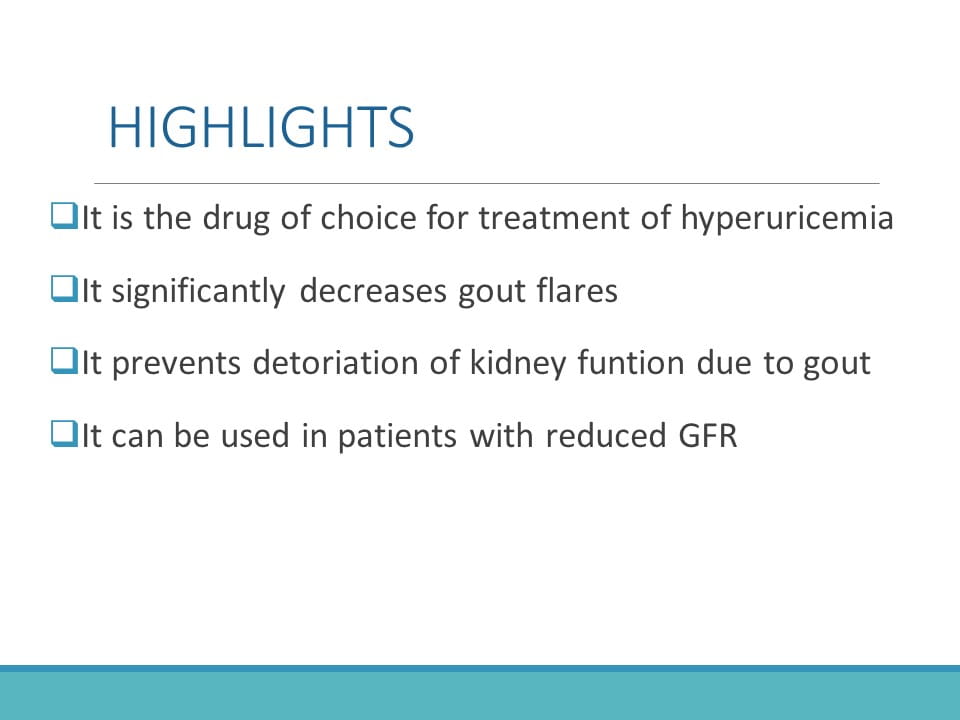 HIGHLIGHTS

❑It is the drug of choice for treatment of hyperuricemia

❑It significantly decreases gout flares

❑It prevents detoriation of kidney funtion due to gout

❑It can be used in patients with reduced GFR